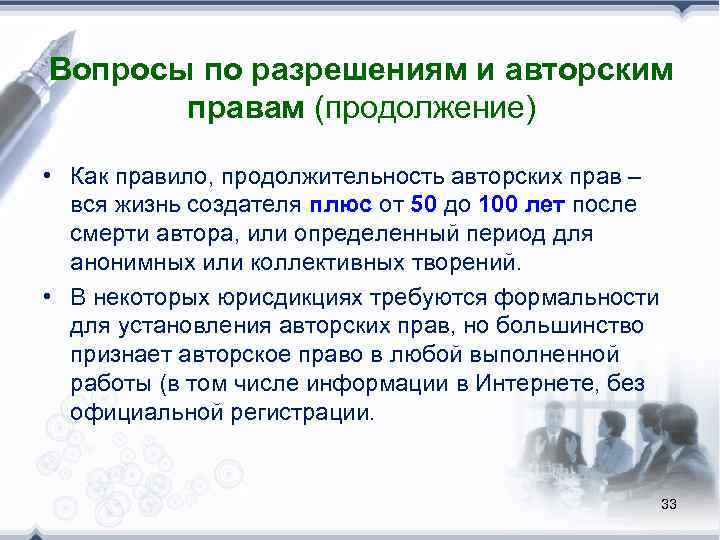 Вопросы по разрешениям и авторским правам (продолжение)

• Как правило, продолжительность авторских прав – вся жизнь создателя плюс от 50 до 100 лет после смерти автора, или определенный период для анонимных или коллективных творений.

• В некоторых юрисдикциях требуются формальности для установления авторских прав, но большинство признает авторское право в любой выполненной работы (в том числе информации в Интернете, без официальной регистрации.

33